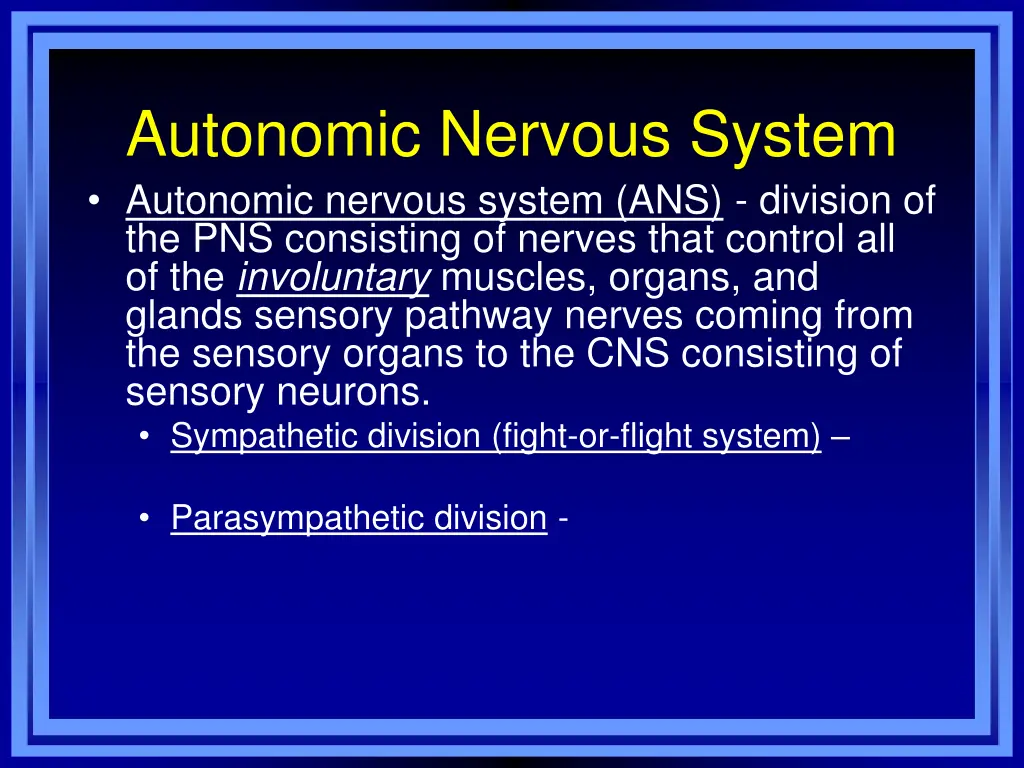 Autonomic Nervous System

• Autonomic nervous system (ANS) - division of the PNS consisting of nerves that control all of the involuntary muscles, organs, and glands sensory pathway nerves coming from the sensory organs to the CNS consisting of sensory neurons.
  • Sympathetic division (fight-or-flight system) –

  • Parasympathetic division -